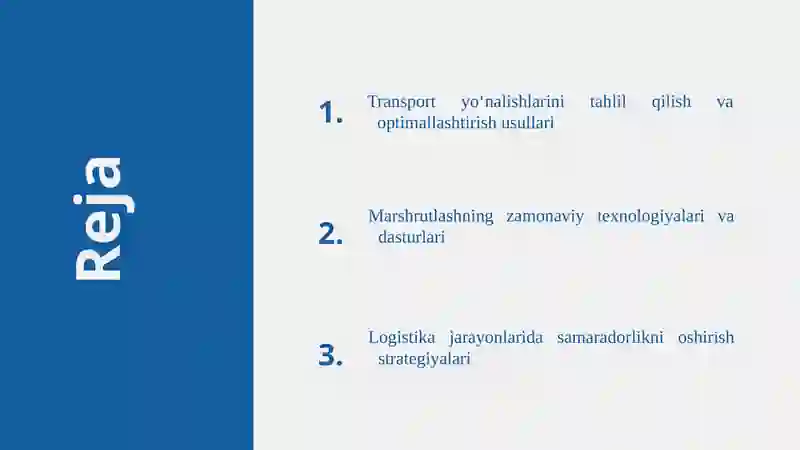 Reja

1. Transport yo'nalishlarini tahlil qilish va optimallashtirish usullari

2. Marshrutlashning zamonaviy texnologiyalari va dasturlari

3. Logistika jarayonlarida samaradorlikni oshirish strategiyalari